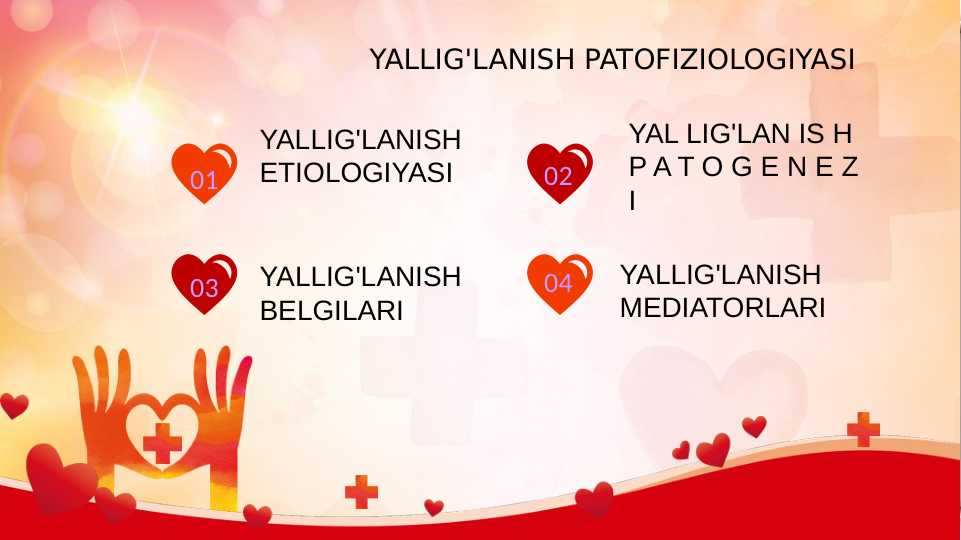 YALLIG'LANISH PATOFIZIOLOGIYASI

01 YALLIG'LANISH ETIOLOGIYASI

02 YAL LIG'LAN IS H P A T O G E N E Z I

03 YALLIG'LANISH BELGILARI

04 YALLIG'LANISH MEDIATORLARI